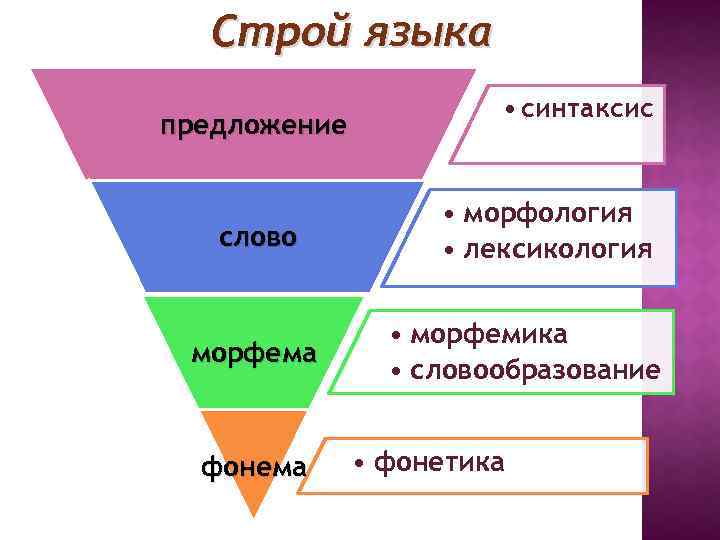 Строй языка

предложение

• синтаксис

слово

• морфология
• лексикология

морфема

• морфемика
• словообразование

фонема

• фонетика